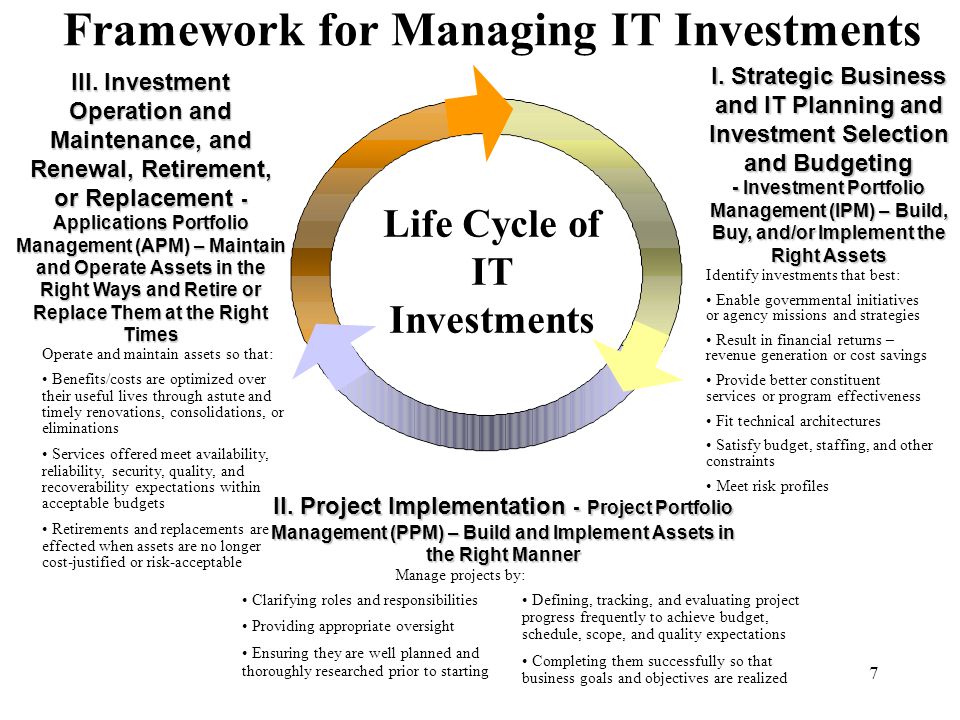 Framework for Managing IT Investments

III. Investment Operation and Maintenance, and Renewal, Retirement, or Replacement - Applications Portfolio Management (APM) – Maintain and Operate Assets in the Right Ways and Retire or Replace Them at the Right Times

Operate and maintain assets so that:

• Benefits/costs are optimized over their useful lives through astute and timely renovations, consolidations, or eliminations

• Services offered meet availability, reliability, security, quality, and recoverability expectations within acceptable budgets

• Retirements and replacements are effected when assets are no longer cost-justified or risk-acceptable

Life Cycle of IT Investments

I. Strategic Business and IT Planning and Investment Selection and Budgeting - Investment Portfolio Management (IPM) – Build, Buy, and/or Implement the Right Assets

Identify investments that best:

• Enable governmental initiatives or agency missions and strategies

• Result in financial returns – revenue generation or cost savings

• Provide better constituent services or program effectiveness

• Fit technical architectures

• Satisfy budget, staffing, and other constraints

• Meet risk profiles

II. Project Implementation - Project Portfolio Management (PPM) – Build and Implement Assets in the Right Manner

Manage projects by:

• Clarifying roles and responsibilities

• Providing appropriate oversight

• Ensuring they are well planned and thoroughly researched prior to starting

• Defining, tracking, and evaluating project progress frequently to achieve budget, schedule, scope, and quality expectations

• Completing them successfully so that business goals and objectives are realized

7